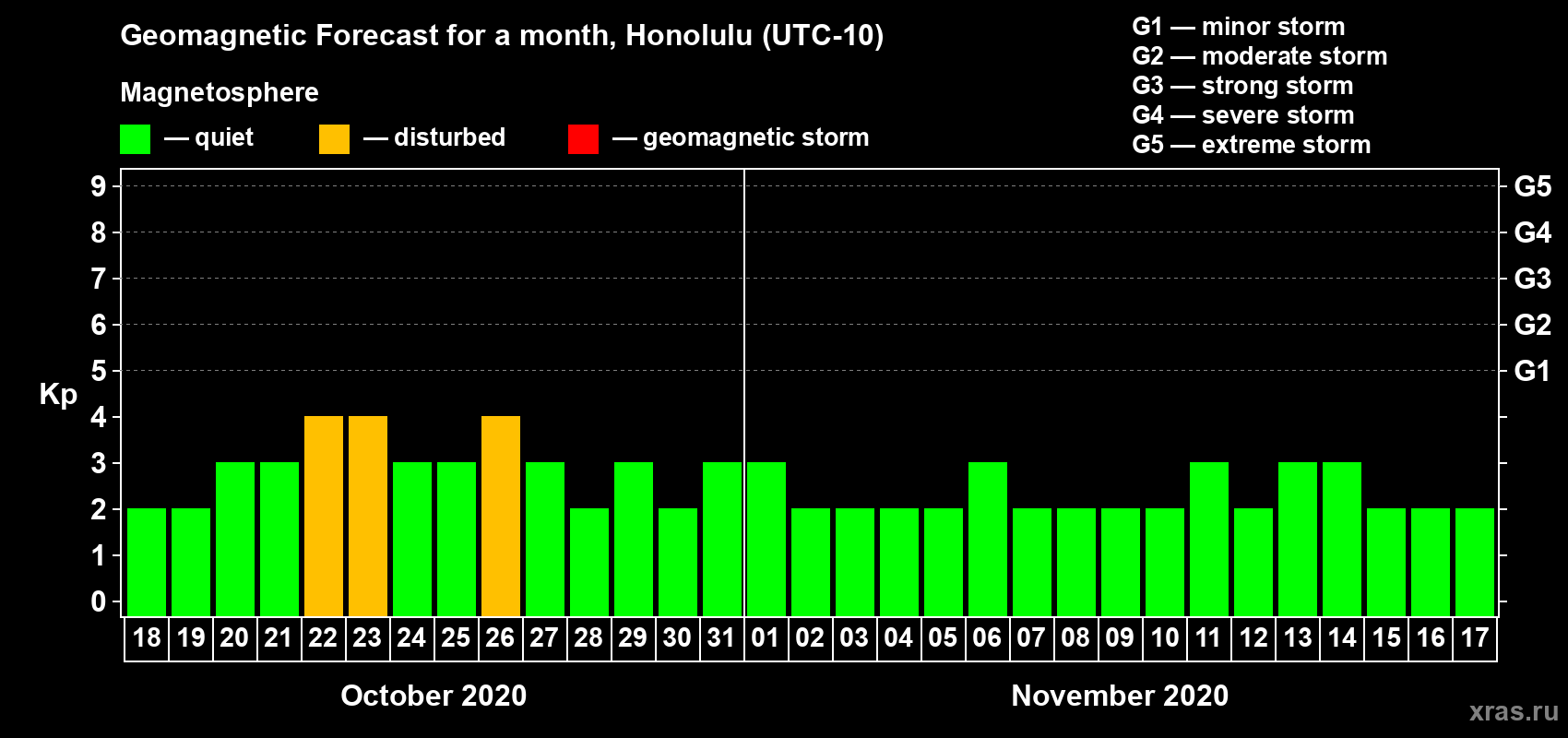 Geomagnetic Forecast for a month, Honolulu (UTC-10)

Magnetosphere

— quiet — disturbed — geomagnetic storm

G1 — minor storm
G2 — moderate storm
G3 — strong storm
G4 — severe storm
G5 — extreme storm

Kp

9 8 7 6 5 4 3 2 1 0

G5 G4 G3 G2 G1

18 19 20 21 22 23 24 25 26 27 28 29 30 31 01 02 03 04 05 06 07 08 09 10 11 12 13 14 15 16 17

October 2020

November 2020

xras.ru